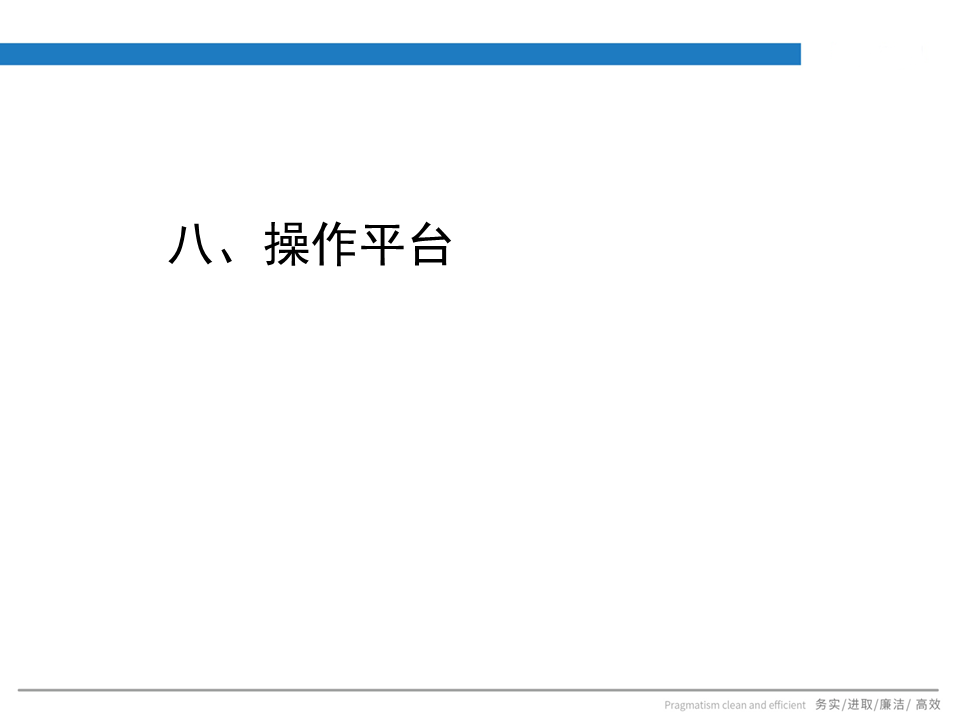 八、操作平台

Pragmatism clean and efficient 务实/进取/廉洁/ 高效